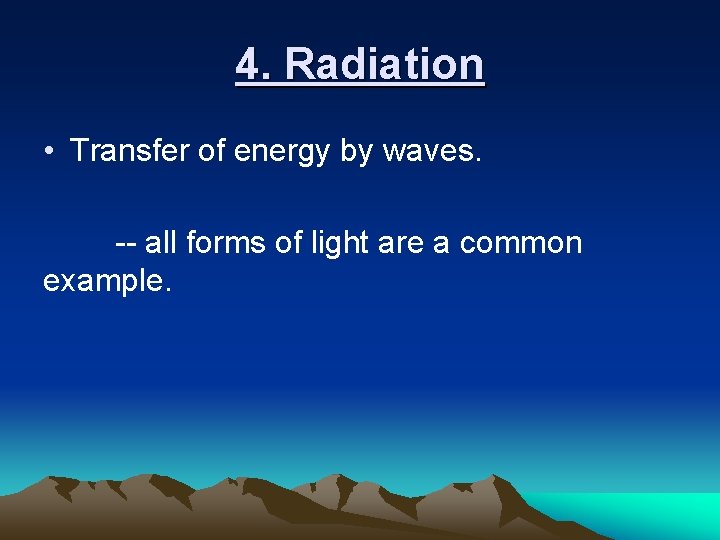 4. Radiation

• Transfer of energy by waves.

-- all forms of light are a common example.